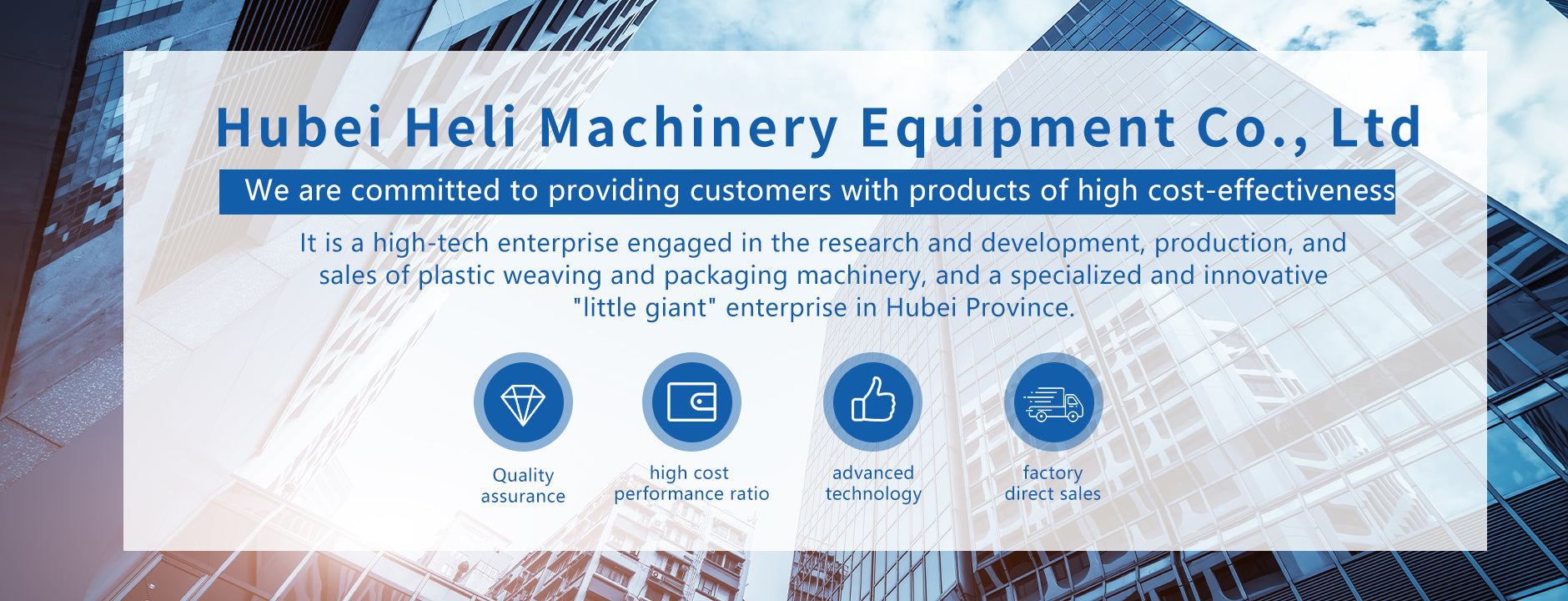 Hubei Heli Machinery Equipment Co., Ltd

We are committed to providing customers with products of high cost-effectiveness

It is a high-tech enterprise engaged in the research and development, production, and sales of plastic weaving and packaging machinery, and a specialized and innovative "little giant" enterprise in Hubei Province.

Quality assurance

high cost performance ratio

advanced technology

factory direct sales